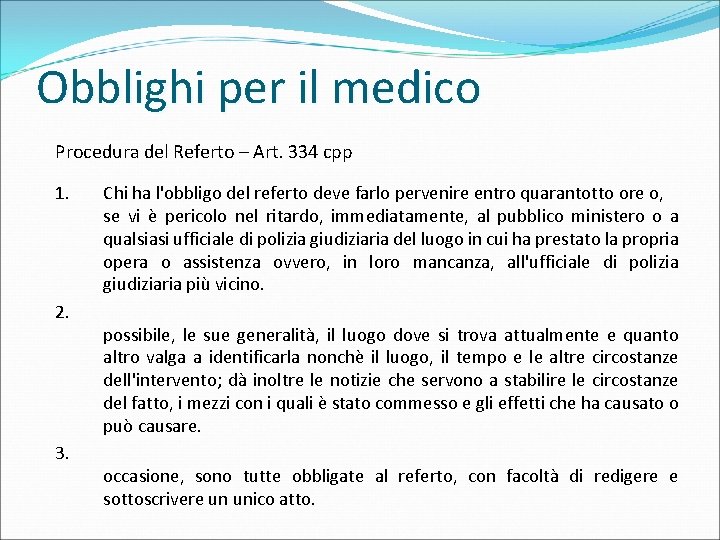 Obblighi per il medico

Procedura del Referto – Art. 334 cpp

1. Chi ha l'obbligo del referto deve farlo pervenire entro quarantotto ore o, se vi è pericolo nel ritardo, immediatamente, al pubblico ministero o a qualsiasi ufficiale di polizia giudiziaria del luogo in cui ha prestato la propria opera o assistenza ovvero, in loro mancanza, all'ufficiale di polizia giudiziaria più vicino.

2.

possibile, le sue generalità, il luogo dove si trova attualmente e quanto altro valga a identificarla nonchè il luogo, il tempo e le altre circostanze dell'intervento; dà inoltre le notizie che servono a stabilire le circostanze del fatto, i mezzi con i quali è stato commesso e gli effetti che ha causato o può causare.

3.

occasione, sono tutte obbligate al referto, con facoltà di redigere e sottoscrivere un unico atto.